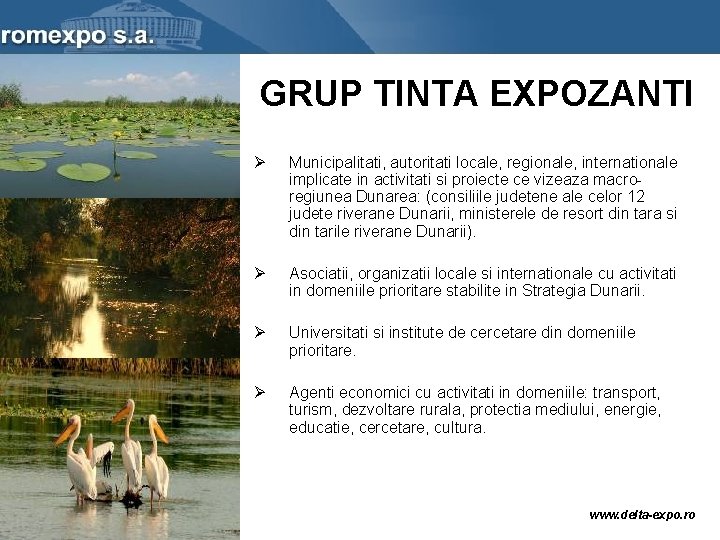 romexpo s.a.

GRUP TINTA EXPOZANTI

➢ Municipalitati, autoritati locale, regionale, internationale implicate in activitati si proiecte ce vizeaza macro-regiunea Dunarea: (consiliile judetene ale celor 12 judete riverane Dunarii, ministerele de resort din tara si din tarile riverane Dunarii).

➢ Asociatii, organizatii locale si internationale cu activitati in domeniile prioritare stabilite in Strategia Dunarii.

➢ Universitati si institute de cercetare din domeniile prioritare.

➢ Agenti economici cu activitati in domeniile: transport, turism, dezvoltare rurala, protectia mediului, energie, educatie, cercetare, cultura.

www.delta-expo.ro